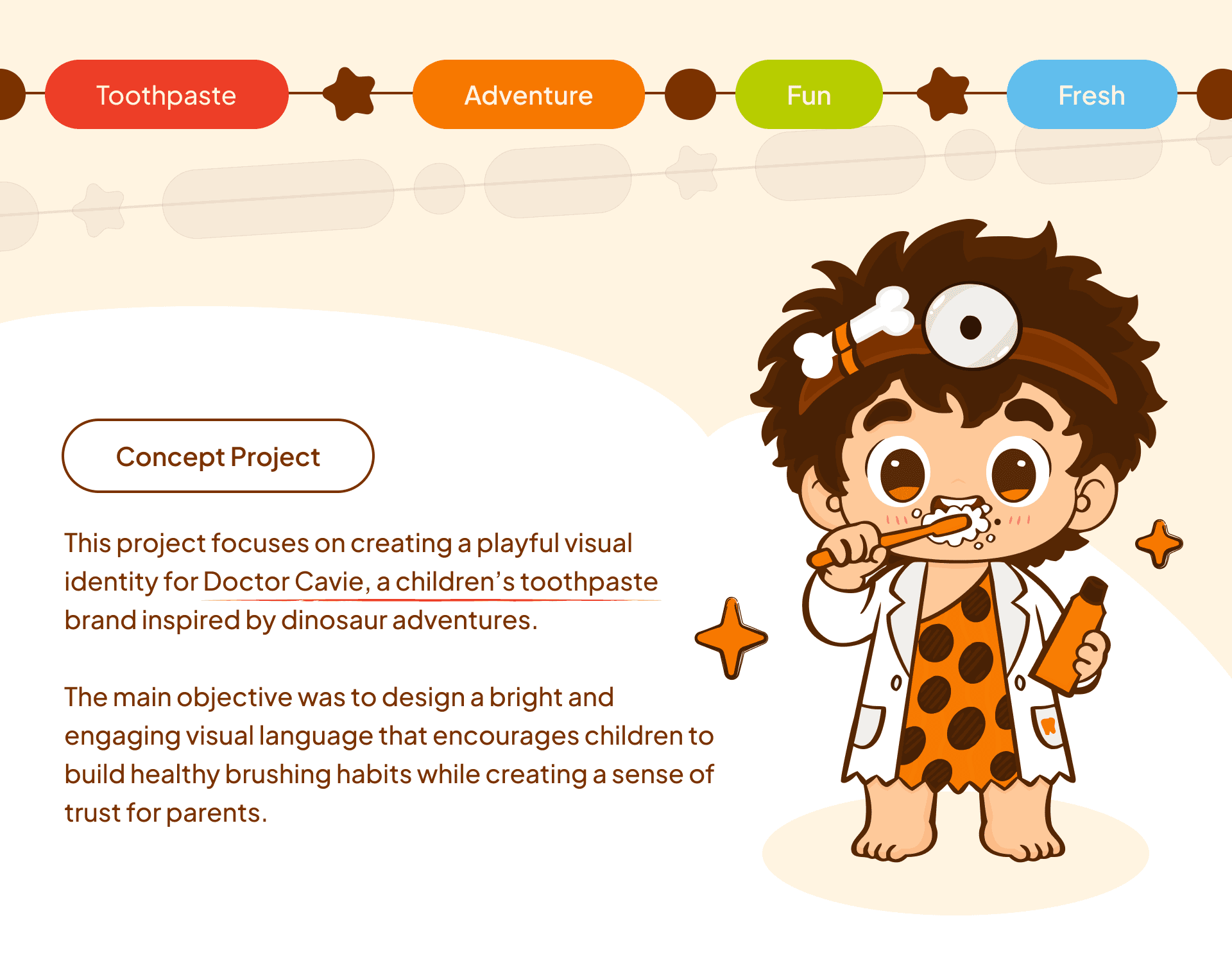 Toothpaste Adventure Fun Fresh

Concept Project

This project focuses on creating a playful visual identity for Doctor Cavie, a children's toothpaste brand inspired by dinosaur adventures.

The main objective was to design a bright and engaging visual language that encourages children to build healthy brushing habits while creating a sense of trust for parents.